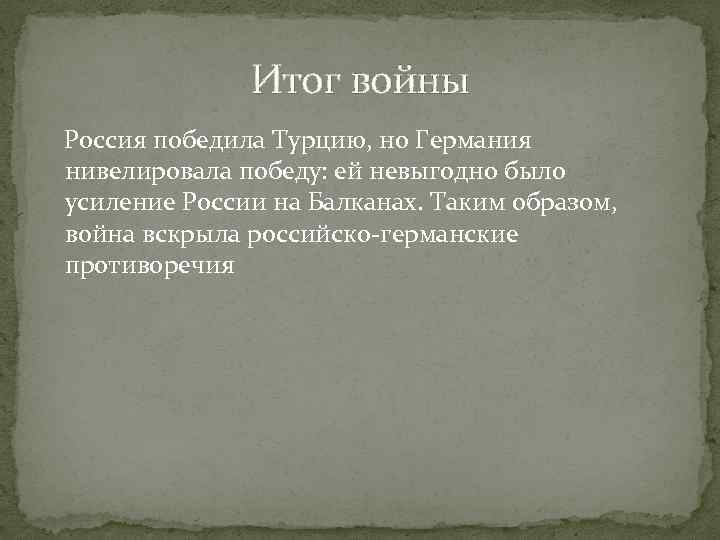 Итог войны

Россия победила Турцию, но Германия нивелировала победу: ей невыгодно было усиление России на Балканах. Таким образом, война вскрыла российско-германские противоречия